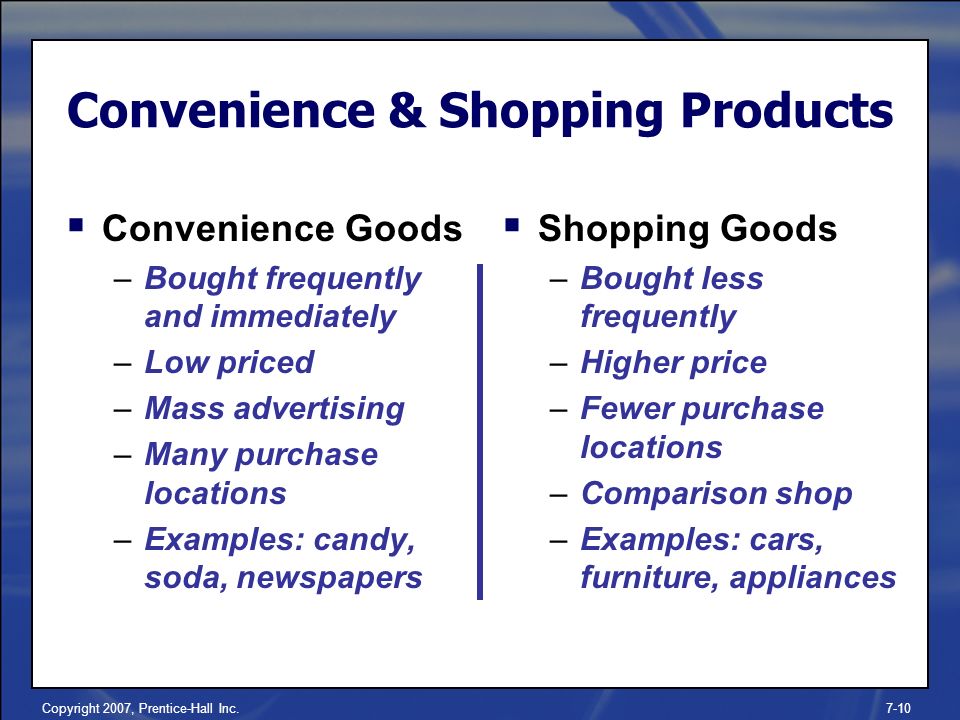 Convenience & Shopping Products

▪ Convenience Goods
– Bought frequently and immediately
– Low priced
– Mass advertising
– Many purchase locations
– Examples: candy, soda, newspapers

▪ Shopping Goods
– Bought less frequently
– Higher price
– Fewer purchase locations
– Comparison shop
– Examples: cars, furniture, appliances

Copyright 2007, Prentice-Hall Inc.

7-10